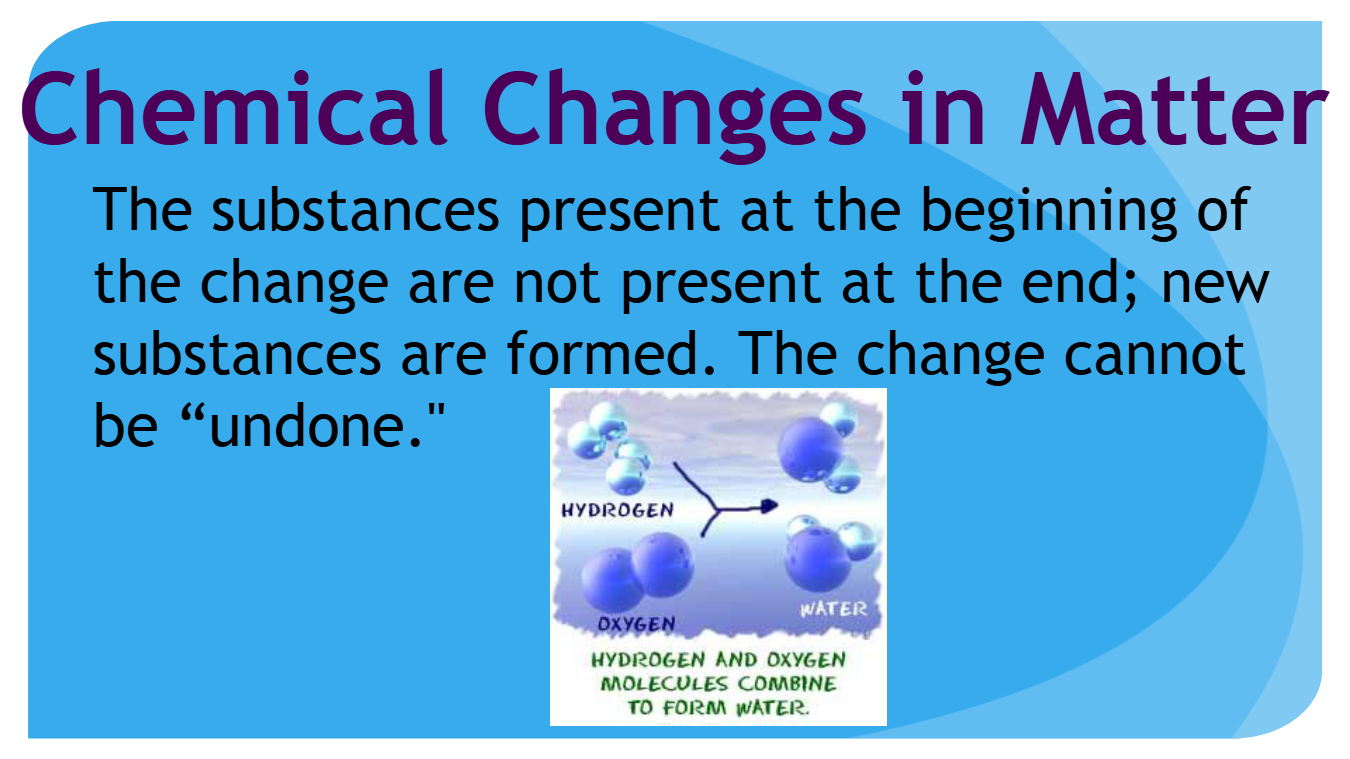 Chemical Changes in Matter

The substances present at the beginning of the change are not present at the end; new substances are formed. The change cannot be “undone."

HYDROGEN

OXYGEN

WATER

HYDROGEN AND OXYGEN MOLECULES COMBINE TO FORM WATER.